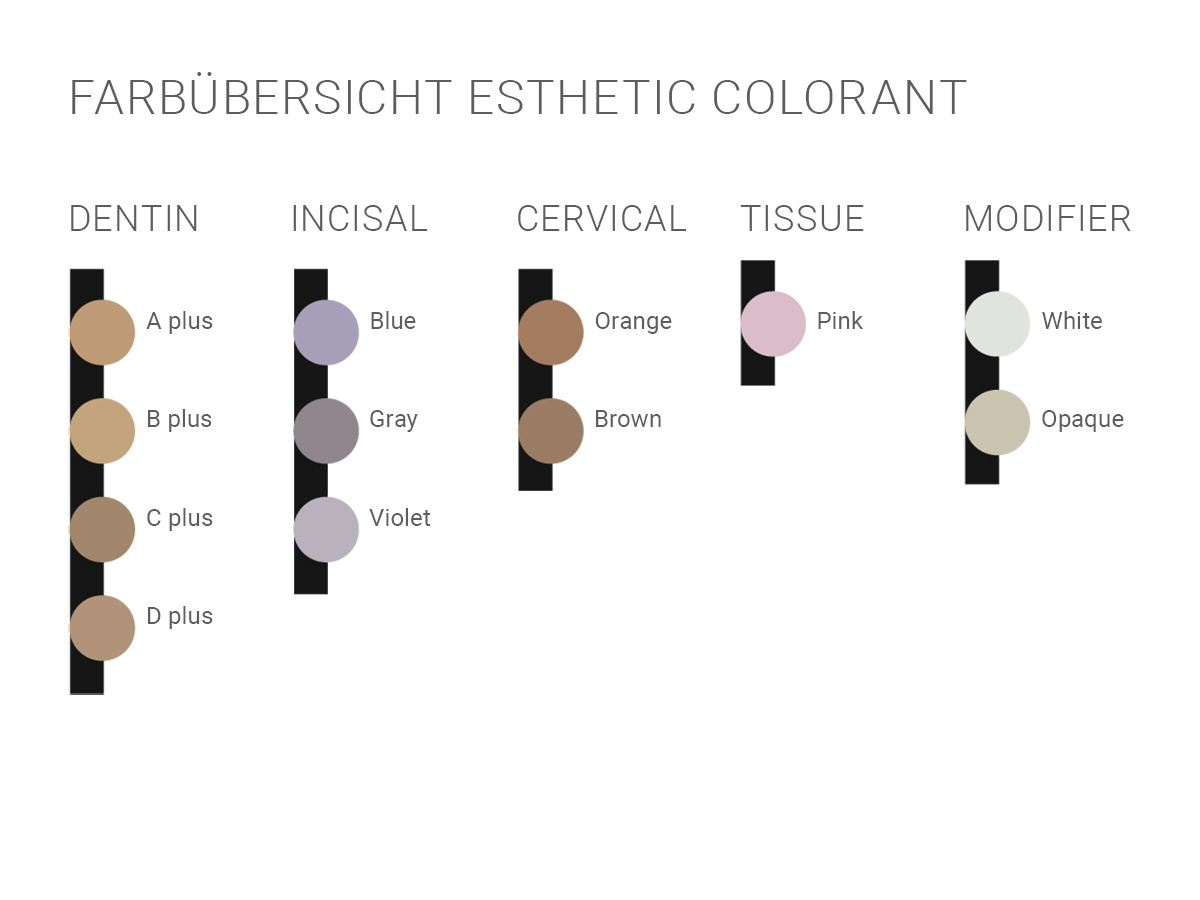 FARBÜBERSICHT ESTHETIC COLORANT

DENTIN

A plus

B plus

C plus

D plus

INCISAL

Blue

Gray

Violet

CERVICAL

Orange

Brown

TISSUE

Pink

MODIFIER

White

Opaque